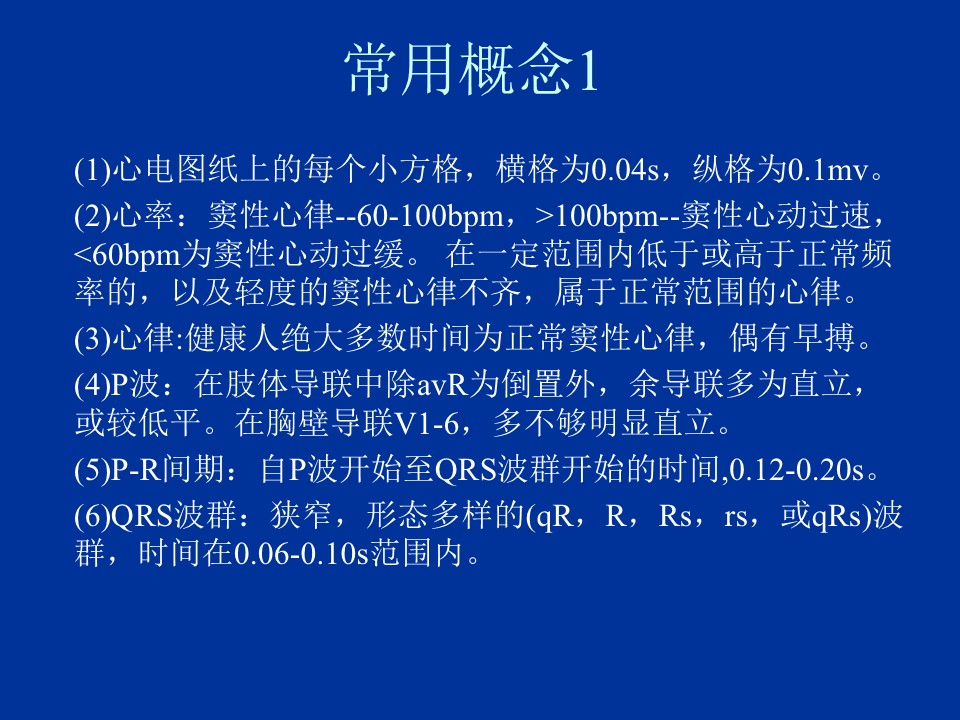 常用概念1

(1)心电图纸上的每个小方格，横格为0.04s，纵格为0.1mv。

(2)心率：窦性心律--60-100bpm，>100bpm--窦性心动过速，<60bpm为窦性心动过缓。 在一定范围内低于或高于正常频率的，以及轻度的窦性心律不齐，属于正常范围的心律。

(3)心律:健康人绝大多数时间为正常窦性心律，偶有早搏。

(4)P波：在肢体导联中除avR为倒置外，余导联多为直立，或较低平。在胸壁导联V1-6，多不够明显直立。

(5)P-R间期：自P波开始至QRS波群开始的时间,0.12-0.20s。

(6)QRS波群：狭窄，形态多样的(qR，R，Rs，rs，或qRs)波群，时间在0.06-0.10s范围内。